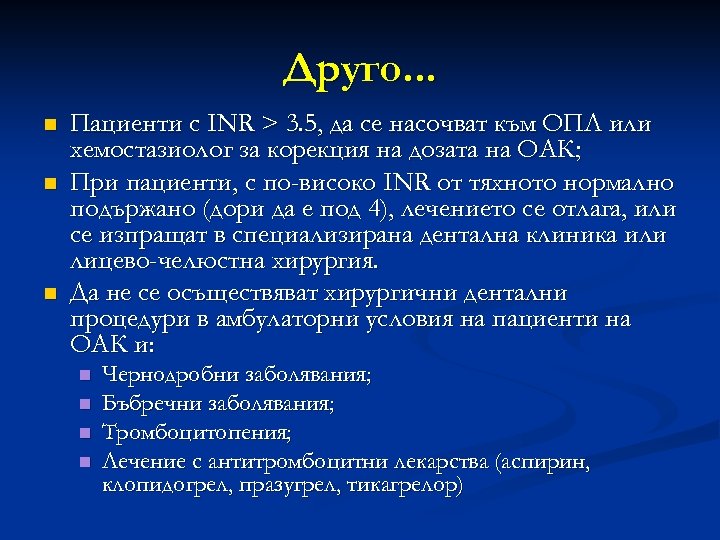 Друго...

Пациенти с INR > 3.5, да се насочват към ОПЛ или хемостазиолог за корекция на дозата на ОАК;

При пациенти, с по-високо INR от тяхното нормално подържано (дори да е под 4), лечението се отлага, или се изпращат в специализирана дентална клиника или лицево-челюстна хирургия.

Да не се осъществяват хирургични дентални процедури в амбулаторни условия на пациенти на ОАК и:

Чернодробни заболявания;

Бъбречни заболявания;

Тромбоцитопения;

Лечение с антитромбоцитни лекарства (аспирин, клопидогрел, празугрел, тикагрелор)